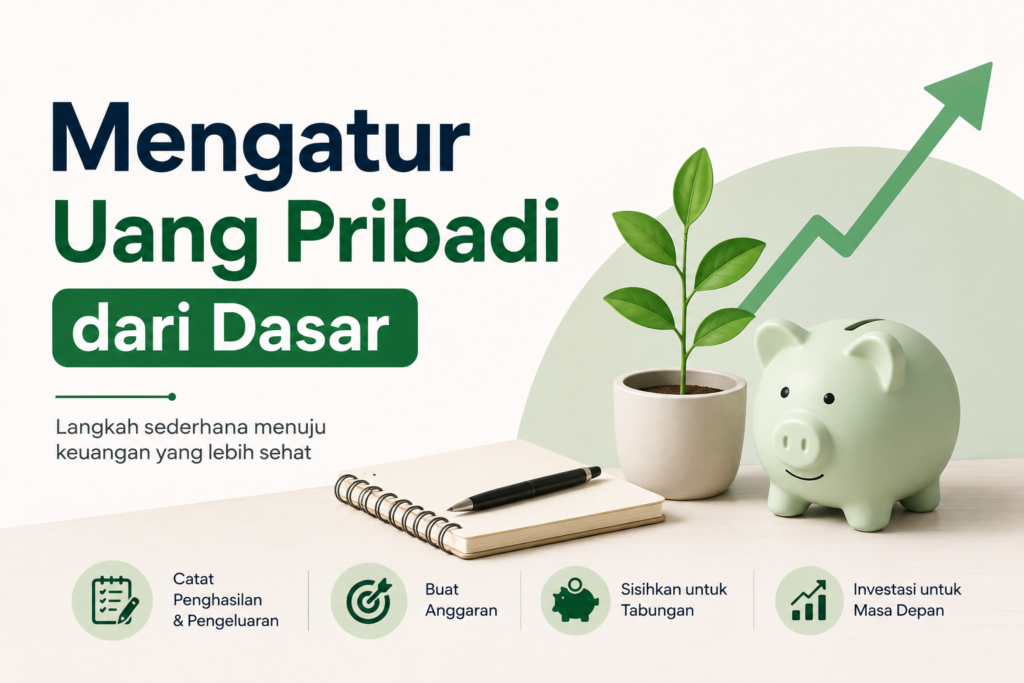 Mengatur
Uang Pribadi
dari Dasar

Langkah sederhana menuju keuangan yang lebih sehat

Catat Penghasilan & Pengeluaran

Buat Anggaran

Sisihkan untuk Tabungan

Investasi untuk Masa Depan